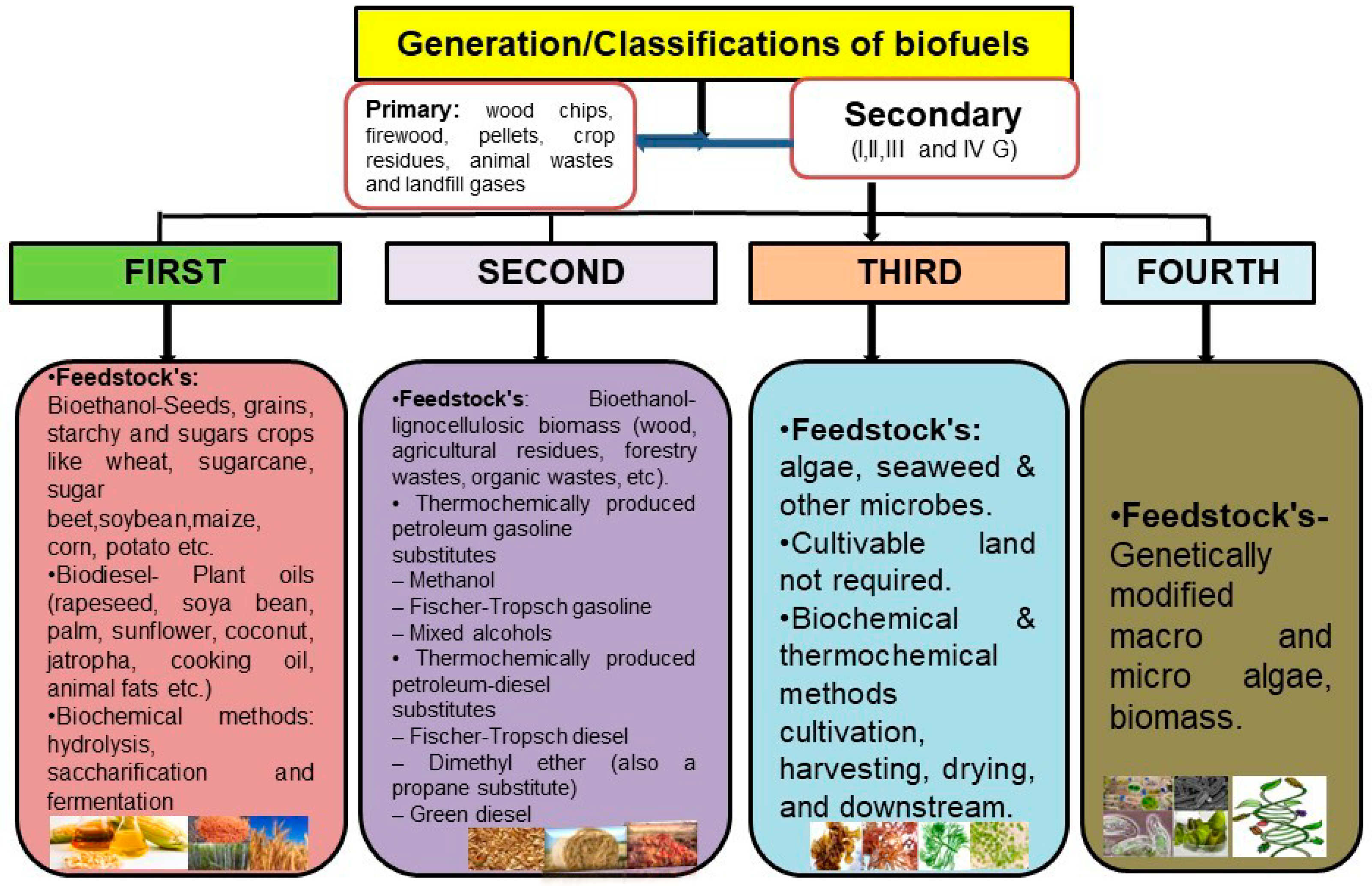 Generation/Classifications of biofuels

Primary: wood chips, firewood, pellets, crop residues, animal wastes and landfill gases

Secondary (I,II,III and IV G)

FIRST

SECOND

THIRD

FOURTH

•Feedstock's: Bioethanol-Seeds, grains, starchy and sugars crops like wheat, sugarcane, sugar beet,soybean,maize, corn, potato etc.
•Biodiesel- Plant oils (rapeseed, soya bean, palm, sunflower, coconut, jatropha, cooking oil, animal fats etc.)
•Biochemical methods: hydrolysis, saccharification and fermentation

•Feedstock's: Bioethanol-lignocellulosic biomass (wood, agricultural residues, forestry wastes, organic wastes, etc).
• Thermochemically produced petroleum gasoline substitutes
– Methanol
– Fischer-Tropsch gasoline
– Mixed alcohols
• Thermochemically produced petroleum-diesel substitutes
– Fischer-Tropsch diesel
– Dimethyl ether (also a propane substitute)
– Green diesel

•Feedstock's: algae, seaweed & other microbes.
•Cultivable land not required.
•Biochemical & thermochemical methods cultivation, harvesting, drying, and downstream.

•Feedstock's- Genetically modified macro and micro algae, biomass.